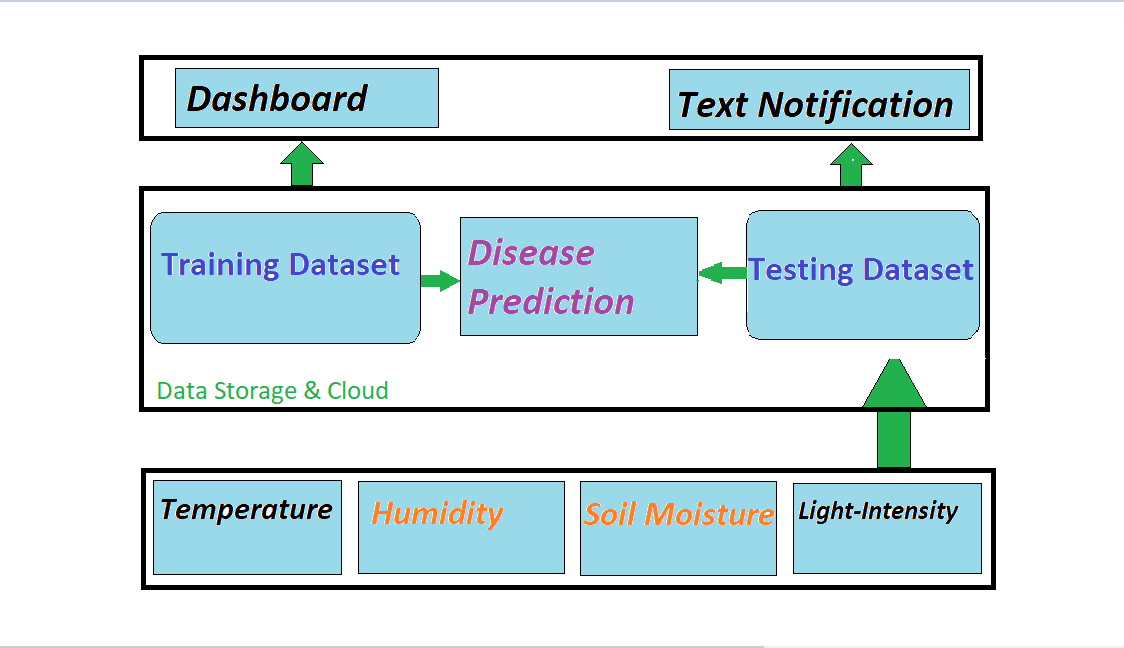 Dashboard

Text Notification

Training Dataset

Disease Prediction

Testing Dataset

Data Storage & Cloud

Temperature

Humidity

Soil Moisture

Light-Intensity